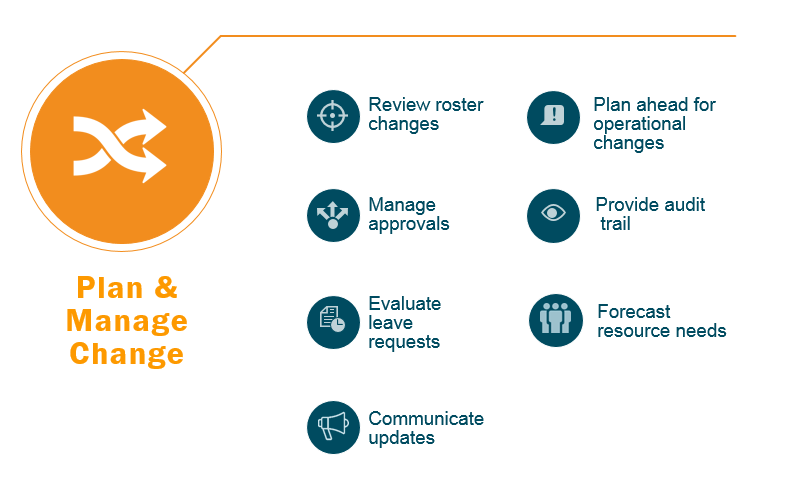 Plan & Manage Change

Review roster changes

Manage approvals

Evaluate leave requests

Communicate updates

Plan ahead for operational changes

Provide audit trail

Forecast resource needs